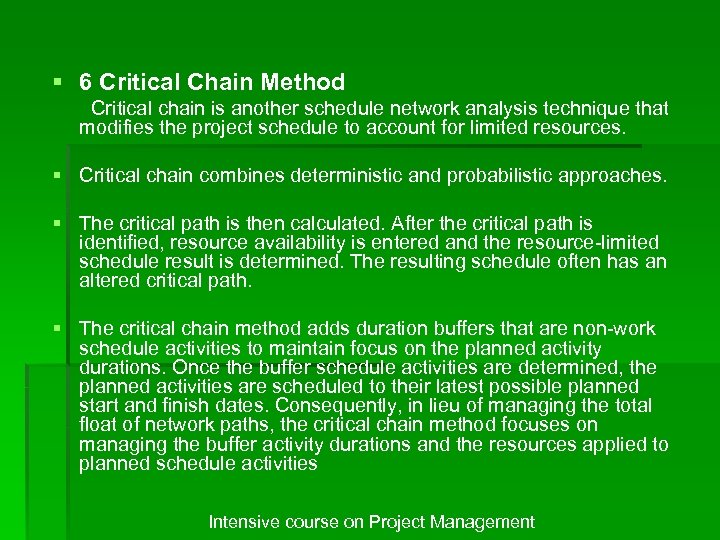 ▪ 6 Critical Chain Method

Critical chain is another schedule network analysis technique that modifies the project schedule to account for limited resources.

▪ Critical chain combines deterministic and probabilistic approaches.

▪ The critical path is then calculated. After the critical path is identified, resource availability is entered and the resource-limited schedule result is determined. The resulting schedule often has an altered critical path.

▪ The critical chain method adds duration buffers that are non-work schedule activities to maintain focus on the planned activity durations. Once the buffer schedule activities are determined, the planned activities are scheduled to their latest possible planned start and finish dates. Consequently, in lieu of managing the total float of network paths, the critical chain method focuses on managing the buffer activity durations and the resources applied to planned schedule activities

Intensive course on Project Management